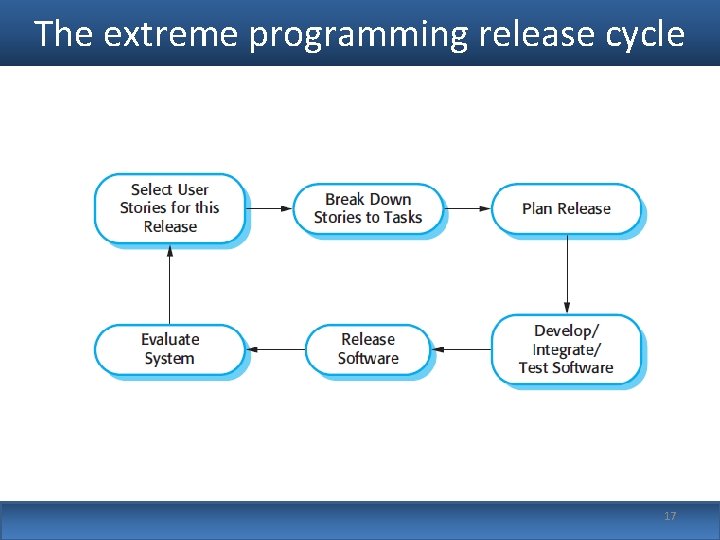 The extreme programming release cycle

Select User Stories for this Release

Break Down Stories to Tasks

Plan Release

Develop/ Integrate/ Test Software

Release Software

Evaluate System

17